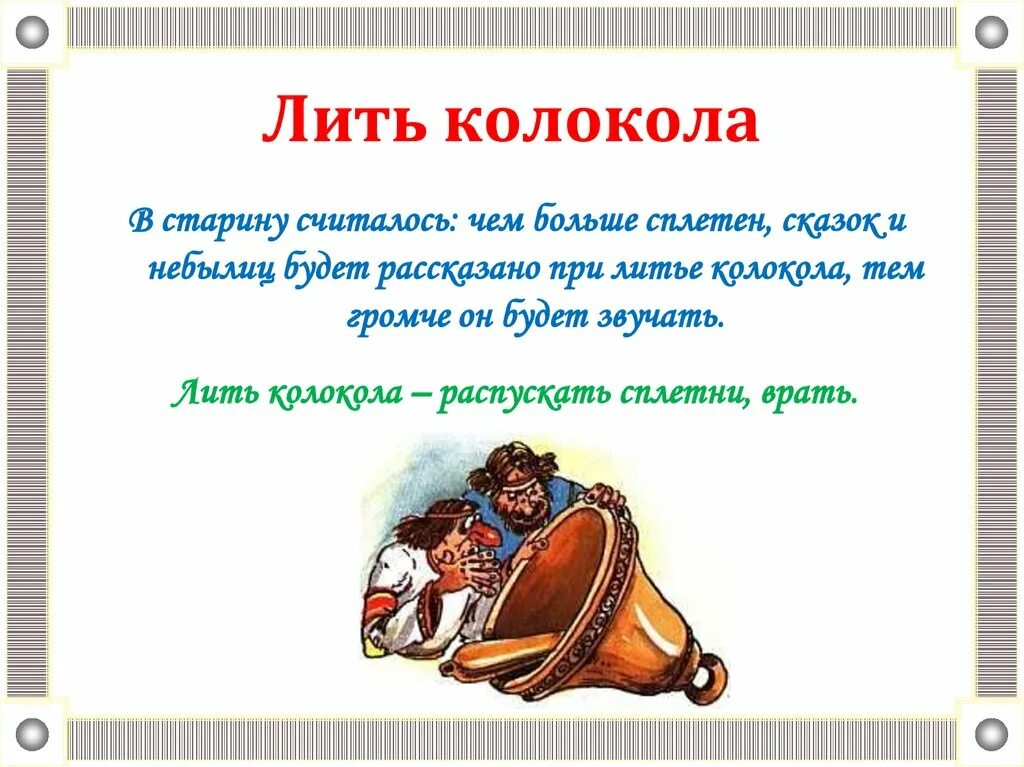 Лить колокола

В старину считалось: чем больше сплетен, сказок и небылиц будет рассказано при литье колокола, тем громче он будет звучать.

Лить колокола – распускать сплетни, врать.